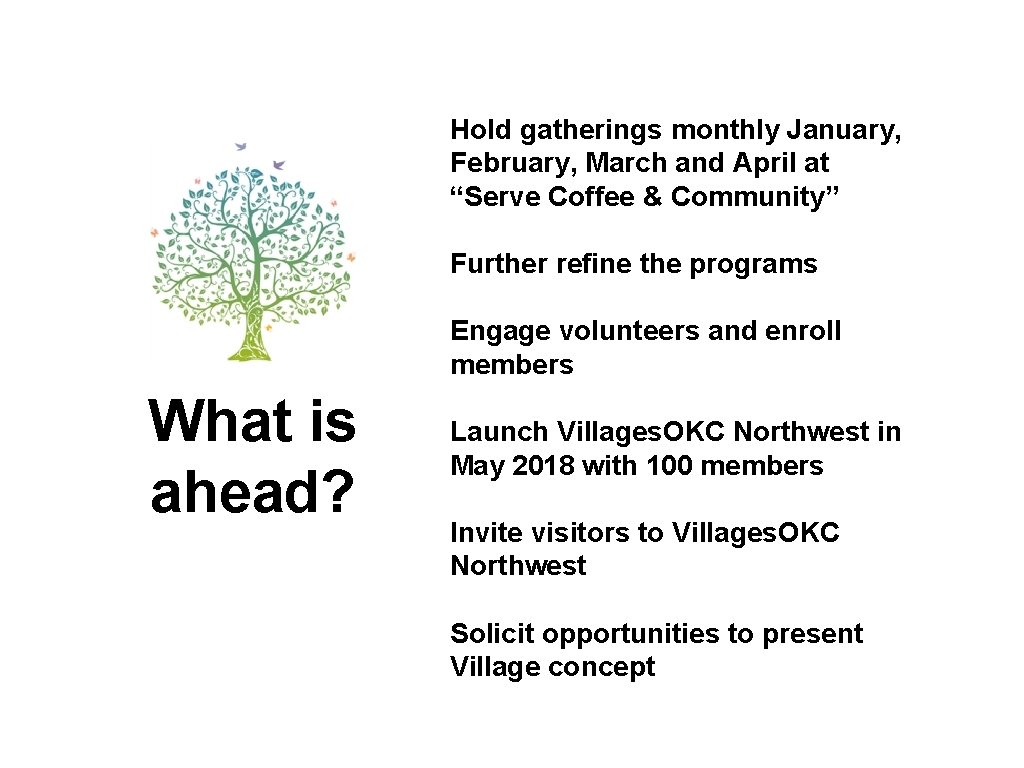 What is ahead?

Hold gatherings monthly January, February, March and April at “Serve Coffee & Community”

Further refine the programs

Engage volunteers and enroll members

Launch Villages.OKC Northwest in May 2018 with 100 members

Invite visitors to Villages.OKC Northwest

Solicit opportunities to present Village concept